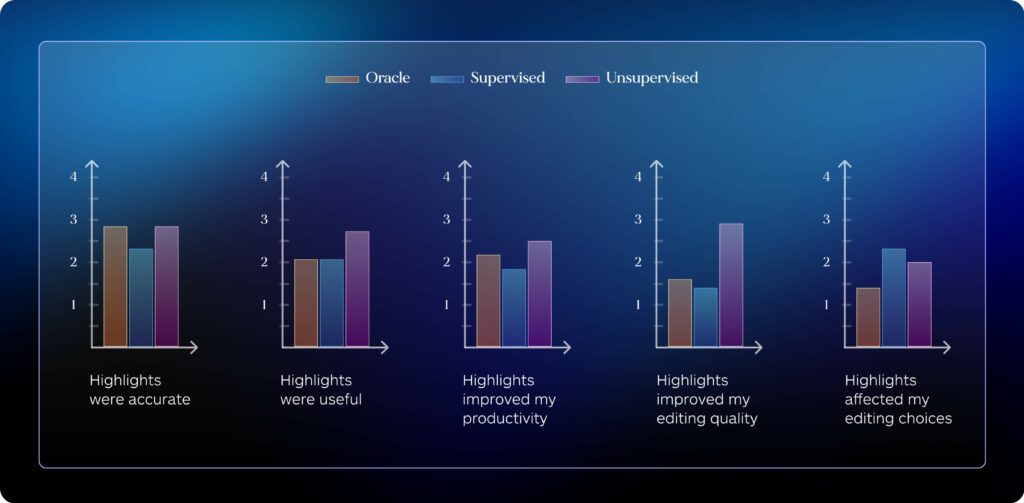 Oracle Supervised Unsupervised

4
3
2
1

Highlights were accurate

4
3
2
1

Highlights were useful

4
3
2
1

Highlights improved my productivity

4
3
2
1

Highlights improved my editing quality

4
3
2
1

Highlights affected my editing choices